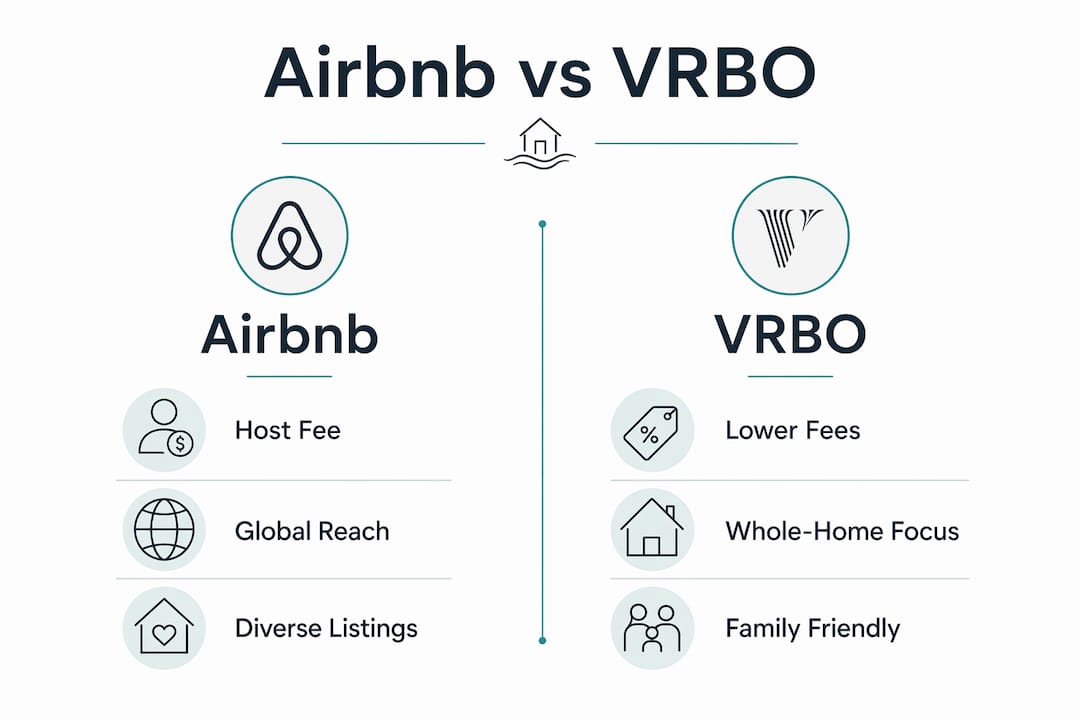 Airbnb vs VRBO

Airbnb

Host Fee

Global Reach

Diverse Listings

VRBO

Lower Fees

Whole-Home Focus

Family Friendly